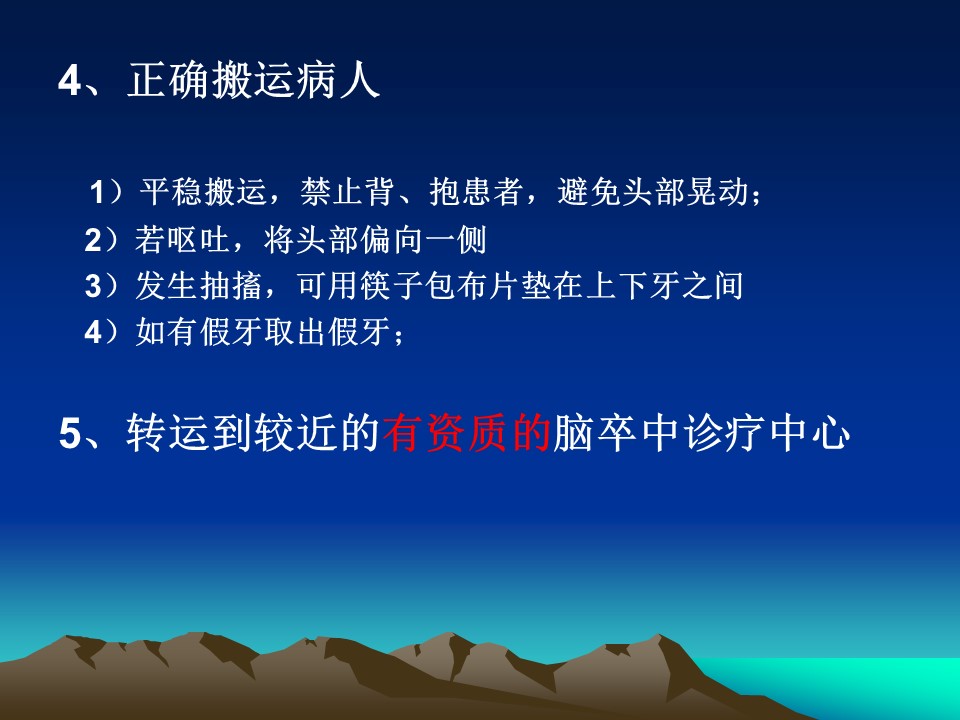 4、正确搬运病人

1）平稳搬运，禁止背、抱患者，避免头部晃动；
2）若呕吐，将头部偏向一侧
3）发生抽搐，可用筷子包布片垫在上下牙之间
4）如有假牙取出假牙；

5、转运到较近的有资质的脑卒中诊疗中心